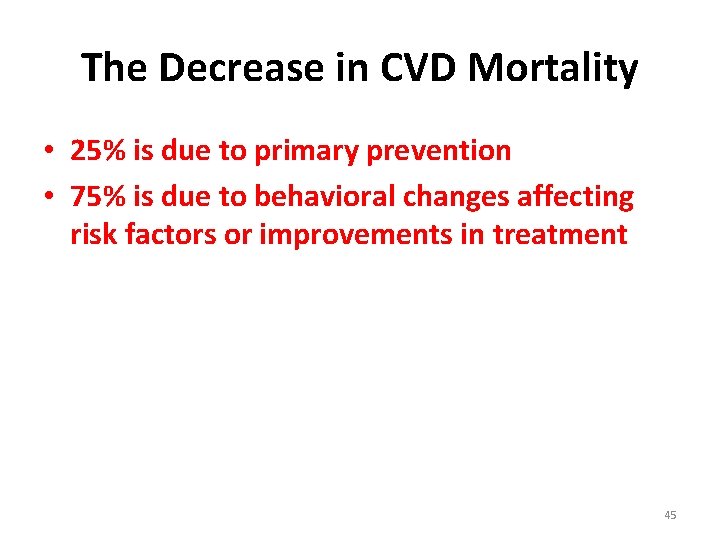 The Decrease in CVD Mortality

• 25% is due to primary prevention
• 75% is due to behavioral changes affecting risk factors or improvements in treatment

45